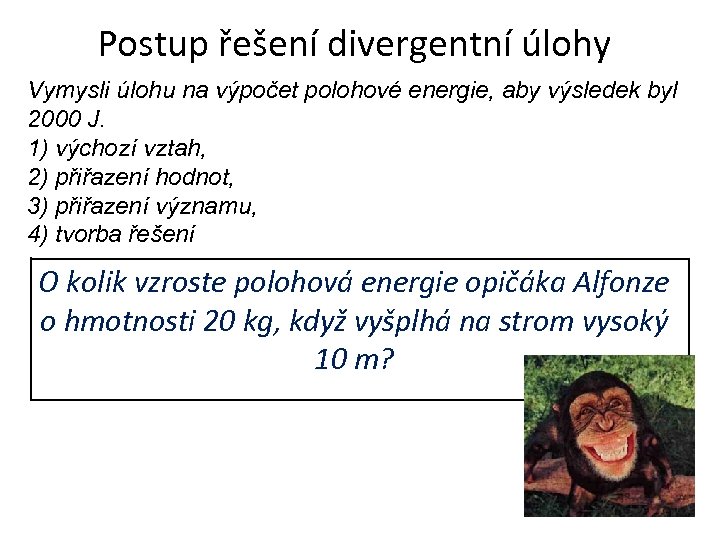 Postup řešení divergentní úlohy

Vymysli úlohu na výpočet polohové energie, aby výsledek byl 2000 J.
1) výchozí vztah,
2) přiřazení hodnot,
3) přiřazení významu,
4) tvorba řešení

O kolik vzroste polohová energie opičáka Alfonze o hmotnosti 20 kg, když vyšplhá na strom vysoký 10 m?